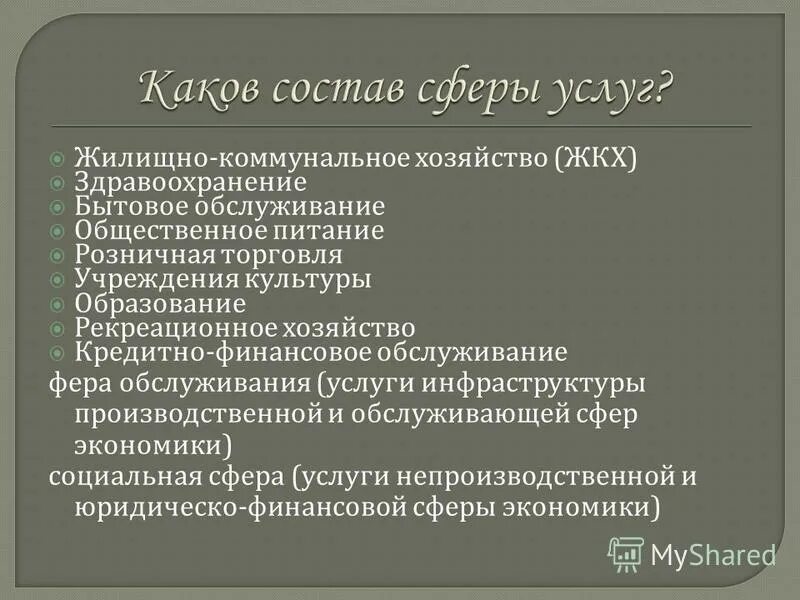 Каков состав сферы услуг?

Жилищно-коммунальное хозяйство (ЖКХ)
Здравоохранение
Бытовое обслуживание
Общественное питание
Розничная торговля
Учреждения культуры
Образование
Рекреационное хозяйство
Кредитно-финансовое обслуживание

фера обслуживания (услуги инфраструктуры производственной и обслуживающей сфер экономики)
социальная сфера (услуги непроизводственной и юридическо-финансовой сферы экономики)

MyShared